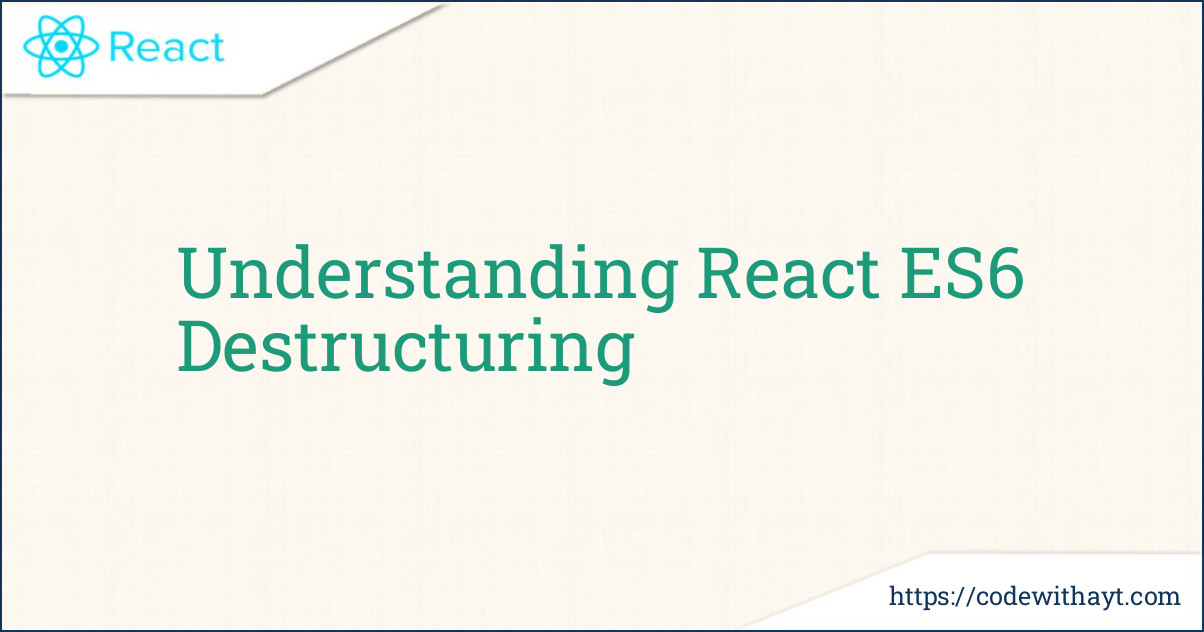 React

Understanding React ES6 Destructuring

https://codewithayt.com